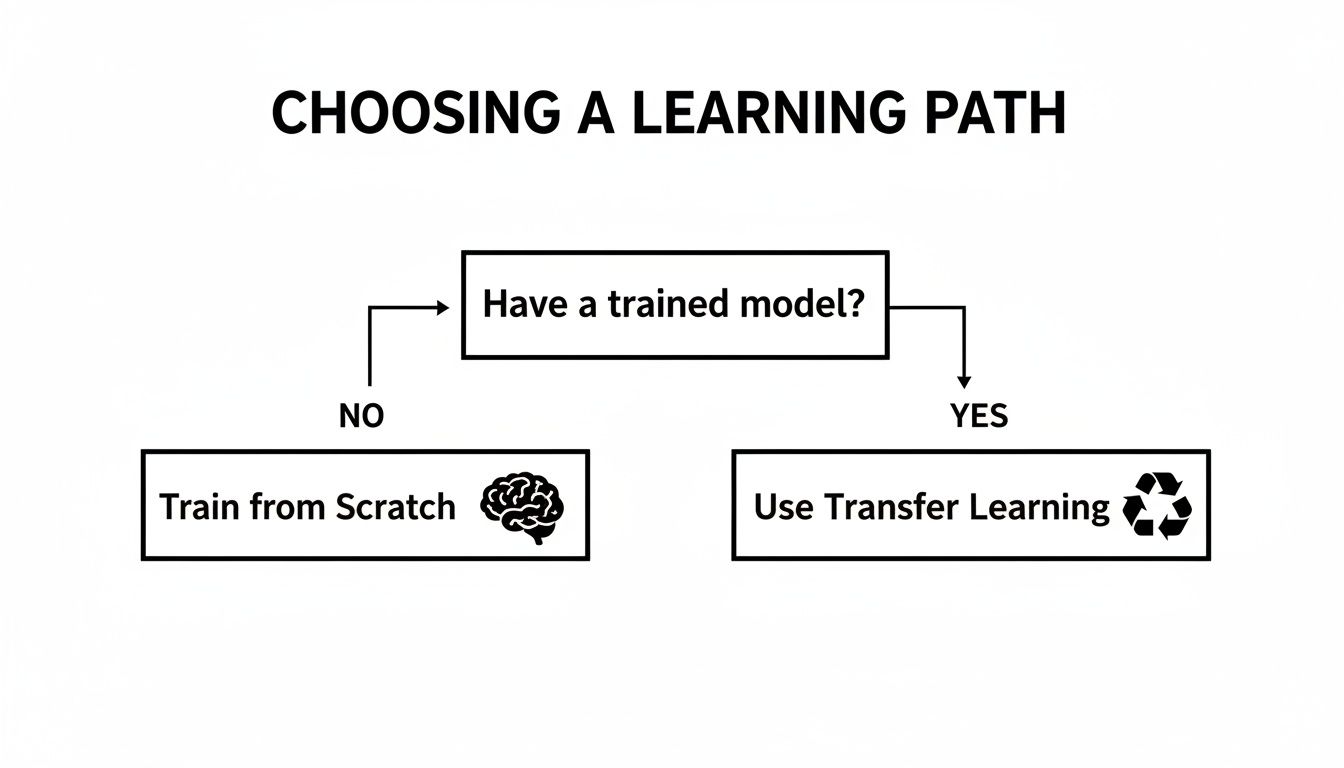 CHOOSING A LEARNING PATH

Have a trained model?

NO

YES

Train from Scratch

Use Transfer Learning